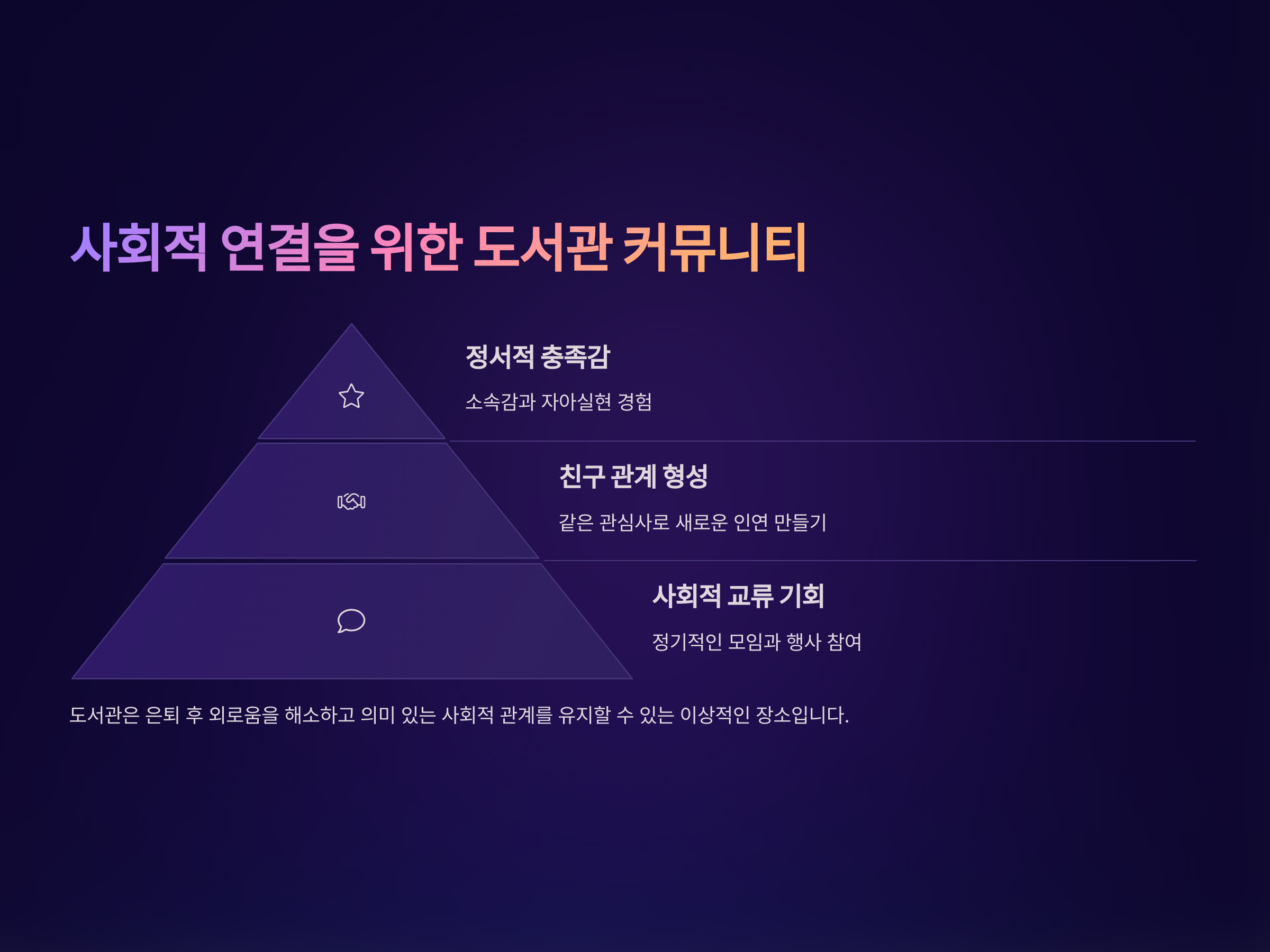 사회적 연결을 위한 도서관 커뮤니티

정서적 충족감

소속감과 자아실현 경험

친구 관계 형성

같은 관심사로 새로운 인연 만들기

사회적 교류 기회

정기적인 모임과 행사 참여

도서관은 은퇴 후 외로움을 해소하고 의미 있는 사회적 관계를 유지할 수 있는 이상적인 장소입니다.